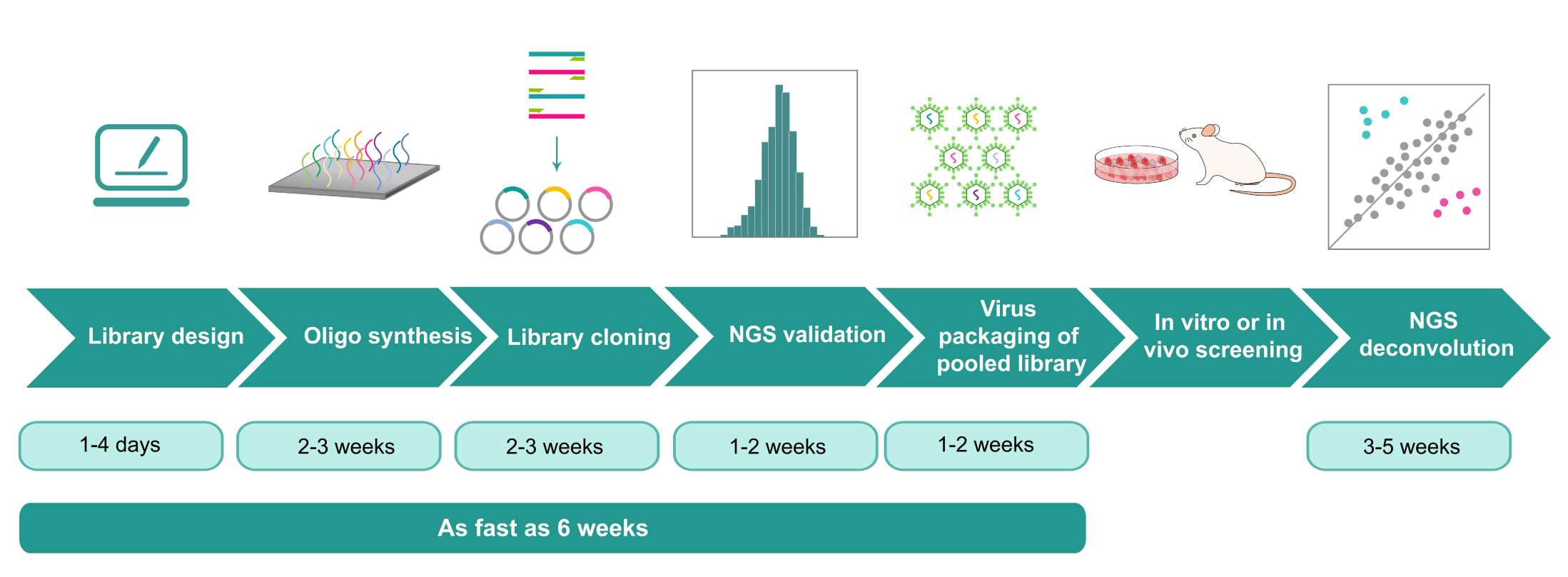 Library design

Oligo synthesis

Library cloning

NGS validation

Virus packaging of pooled library

In vitro or in vivo screening

NGS deconvolution

1-4 days

2-3 weeks

2-3 weeks

1-2 weeks

1-2 weeks

3-5 weeks

As fast as 6 weeks